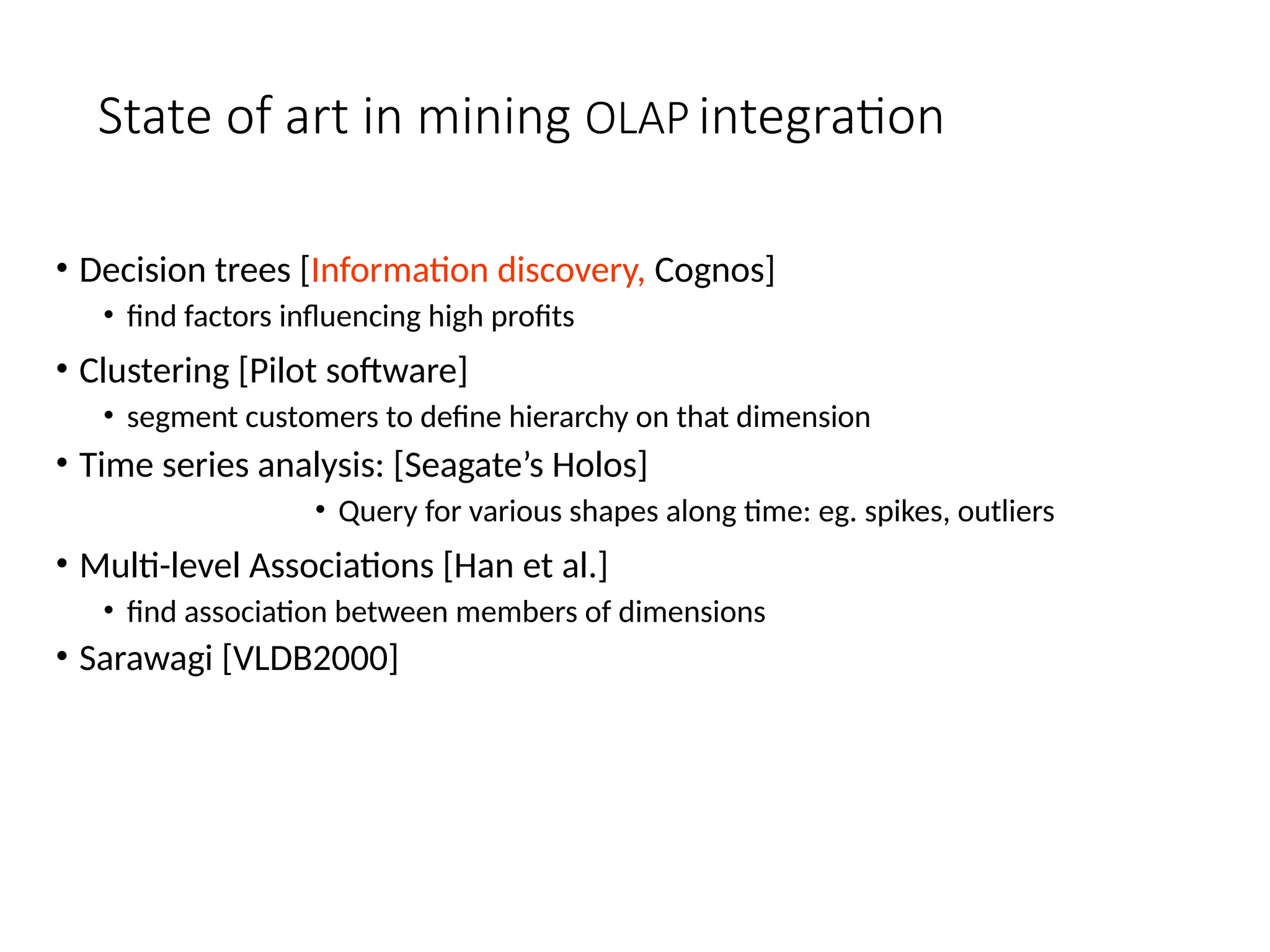 State of art in mining OLAP integration

• Decision trees [Information discovery, Cognos]
  • find factors influencing high profits
• Clustering [Pilot software]
  • segment customers to define hierarchy on that dimension
• Time series analysis: [Seagate's Holos]
  • Query for various shapes along time: eg. spikes, outliers
• Multi-level Associations [Han et al.]
  • find association between members of dimensions
• Sarawagi [VLDB2000]